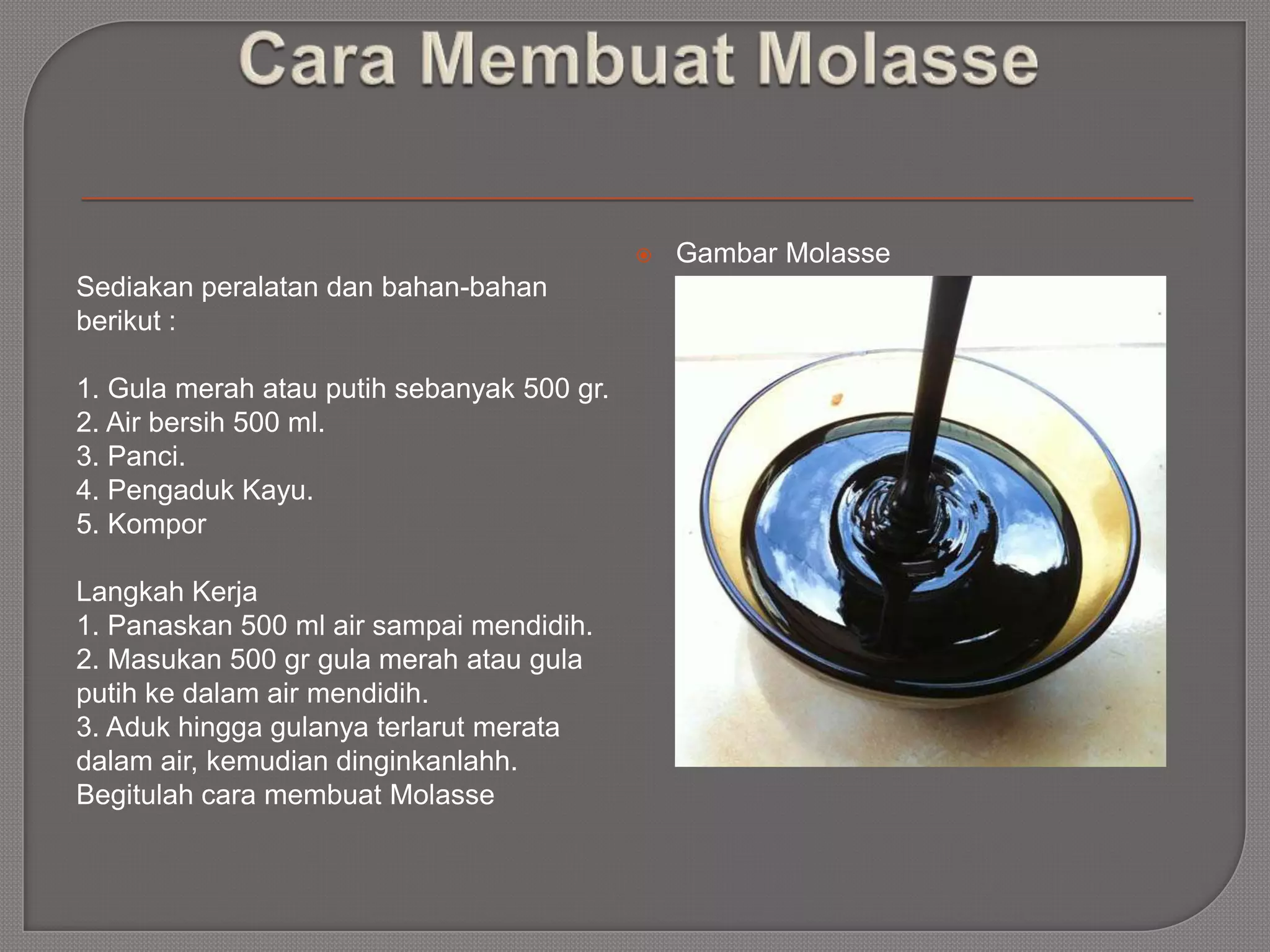 Cara Membuat Molasse

Sediakan peralatan dan bahan-bahan berikut :

1. Gula merah atau putih sebanyak 500 gr.
2. Air bersih 500 ml.
3. Panci.
4. Pengaduk Kayu.
5. Kompor

Langkah Kerja
1. Panaskan 500 ml air sampai mendidih.
2. Masukan 500 gr gula merah atau gula putih ke dalam air mendidih.
3. Aduk hingga gulanya terlarut merata dalam air, kemudian dinginkanlahh.
Begitulah cara membuat Molasse

Gambar Molasse